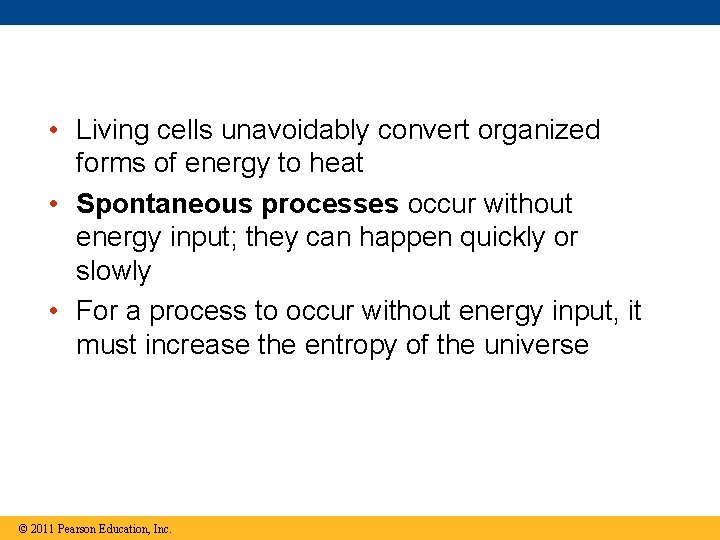 • Living cells unavoidably convert organized forms of energy to heat

• Spontaneous processes occur without energy input; they can happen quickly or slowly

• For a process to occur without energy input, it must increase the entropy of the universe

© 2011 Pearson Education, Inc.